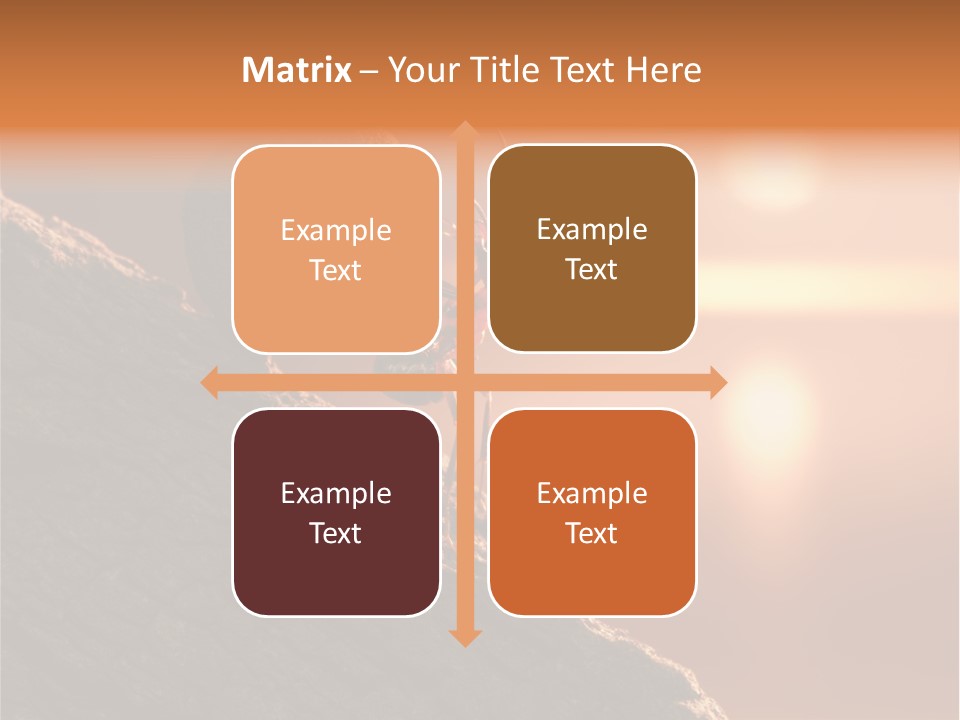 Matrix – Your Title Text Here

Example Text

Example Text

Example Text

Example Text